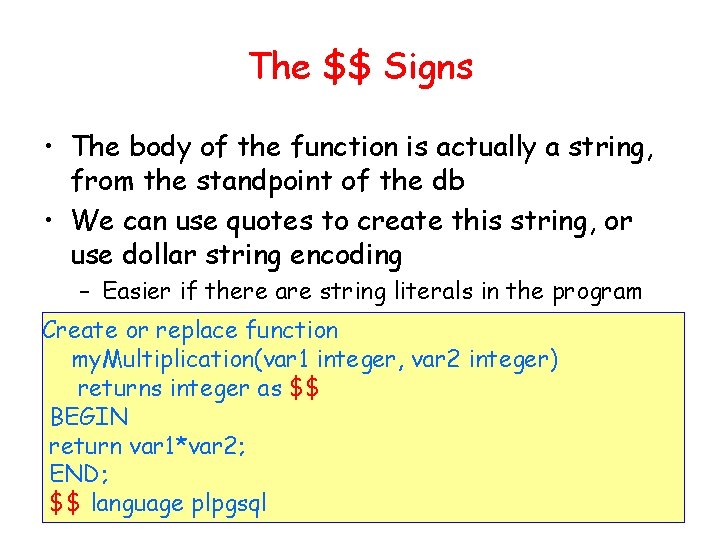 The \$\$ Signs

• The body of the function is actually a string, from the standpoint of the db

• We can use quotes to create this string, or use dollar string encoding

– Easier if there are string literals in the program

Create or replace function
myMultiplication(var1 integer, var2 integer)
returns integer as \$\$
BEGIN
return var1*var2;
END;
\$\$ language plpgsql